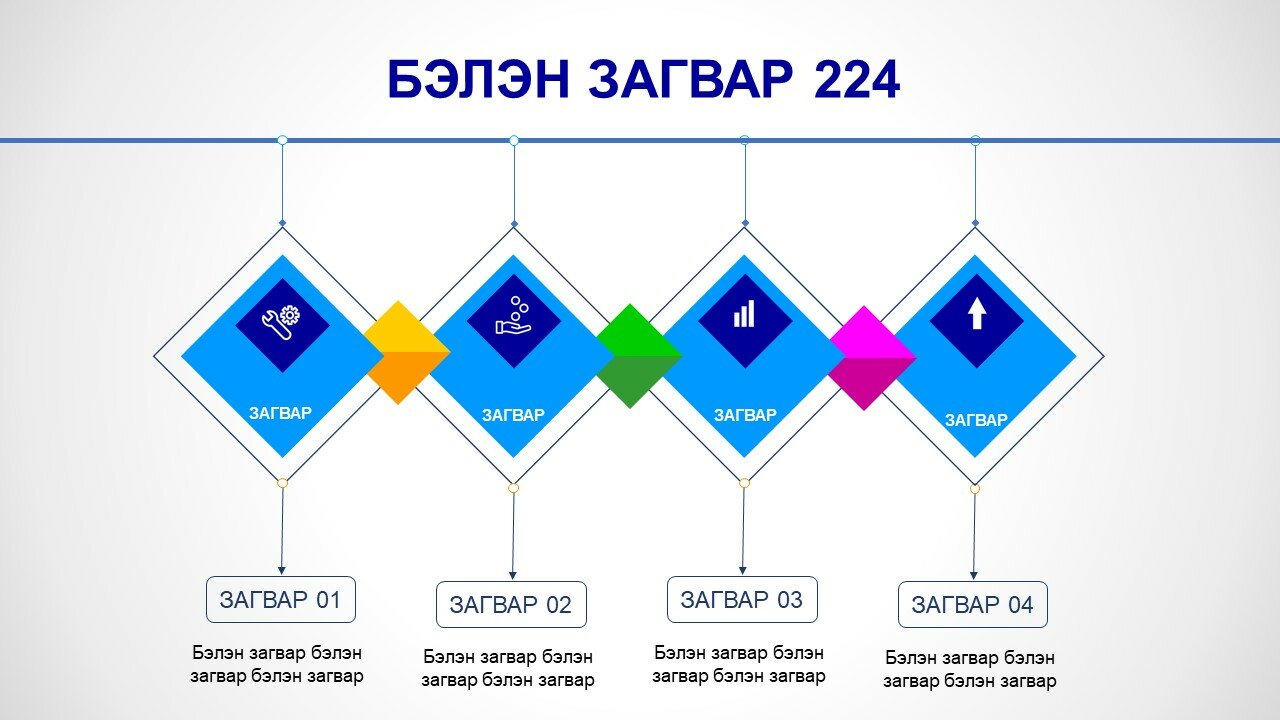 БЭЛЭН ЗАГВАР 224

ЗАГВАР

ЗАГВАР

ЗАГВАР

ЗАГВАР

ЗАГВАР 01

Бэлэн загвар бэлэн загвар бэлэн загвар

ЗАГВАР 02

Бэлэн загвар бэлэн загвар бэлэн загвар

ЗАГВАР 03

Бэлэн загвар бэлэн загвар бэлэн загвар

ЗАГВАР 04

Бэлэн загвар бэлэн загвар бэлэн загвар